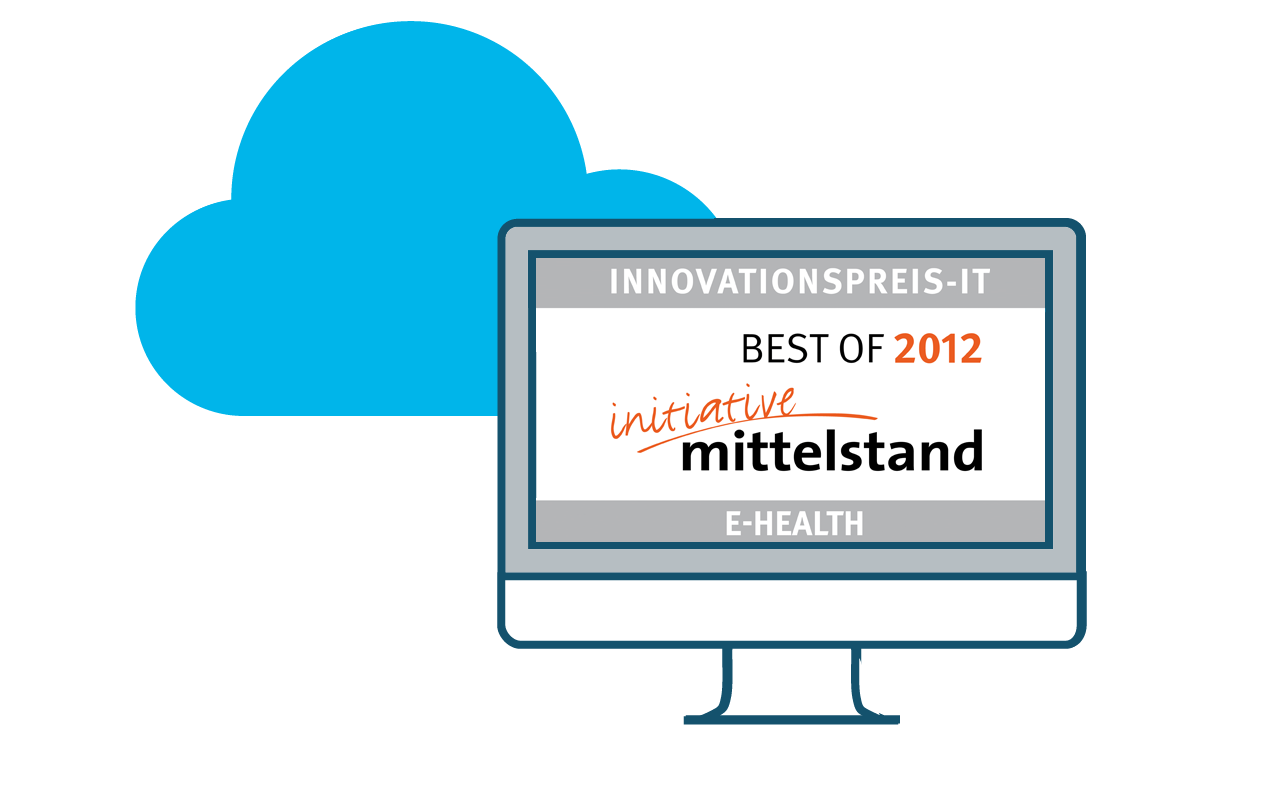 INNOVATIONSPREIS-IT

BEST OF 2012

initiative
mittelstand

E-HEALTH